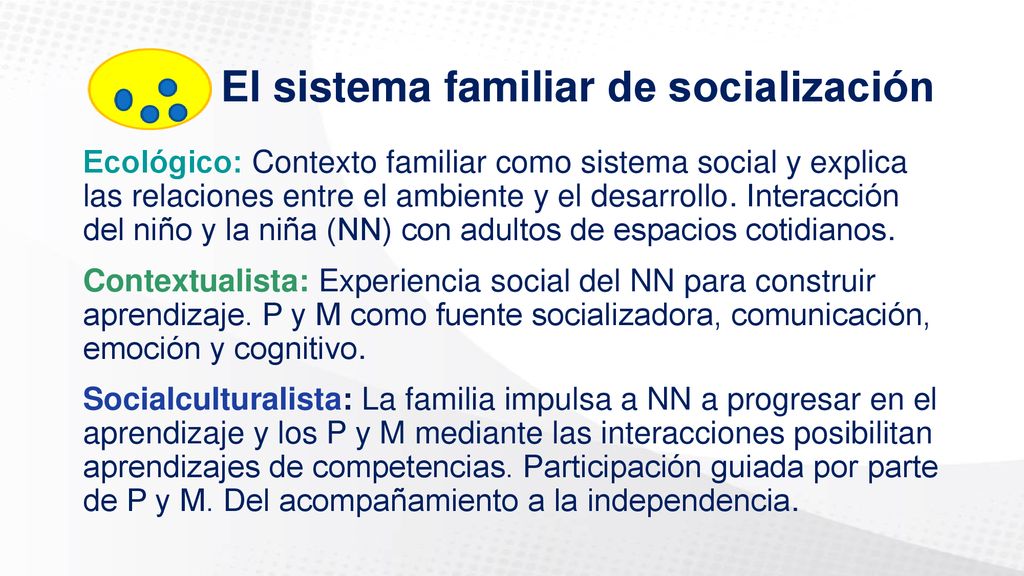 El sistema familiar de socialización

Ecológico: Contexto familiar como sistema social y explica las relaciones entre el ambiente y el desarrollo. Interacción del niño y la niña (NN) con adultos de espacios cotidianos.

Contextualista: Experiencia social del NN para construir aprendizaje. P y M como fuente socializadora, comunicación, emoción y cognitivo.

Socialculturalista: La familia impulsa a NN a progresar en el aprendizaje y los P y M mediante las interacciones posibilitan aprendizajes de competencias. Participación guiada por parte de P y M. Del acompañamiento a la independencia.